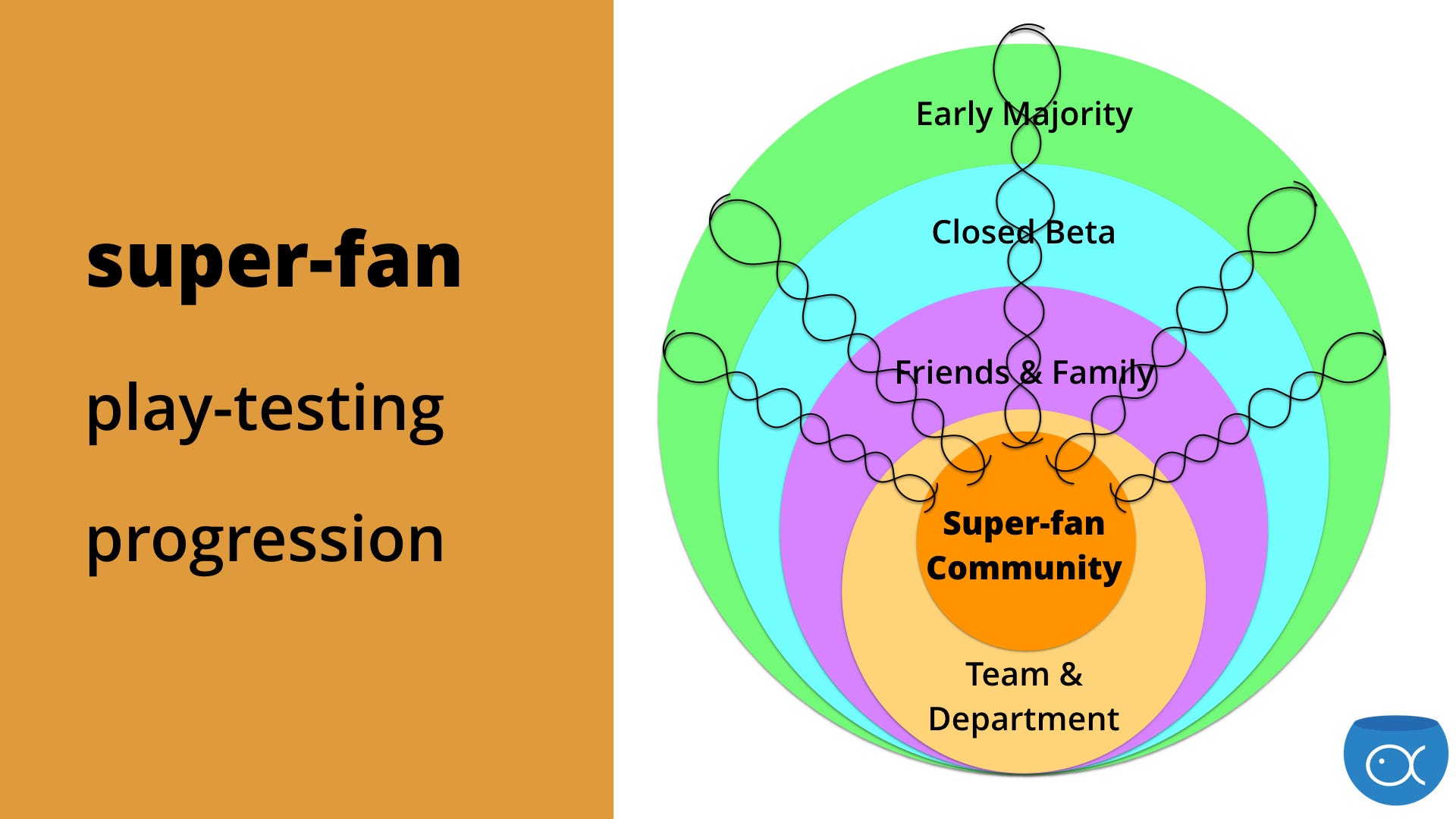 super-fan

play-testing

progression

Early Majority

Closed Beta

Friends & Family

Super-fan Community

Team & Department